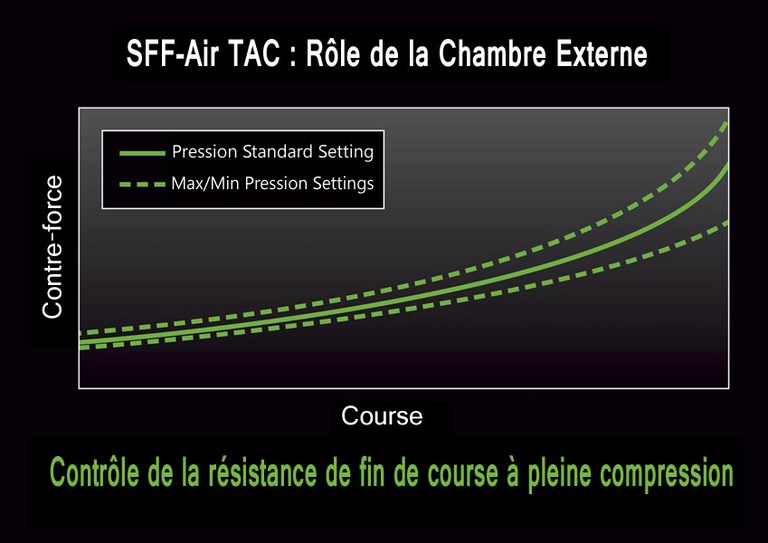 SFF-Air TAC : Rôle de la Chambre Externe

Pression Standard Setting
Max/Min Pression Settings

Contre-force

Course

Contrôle de la résistance de fin de course à pleine compression